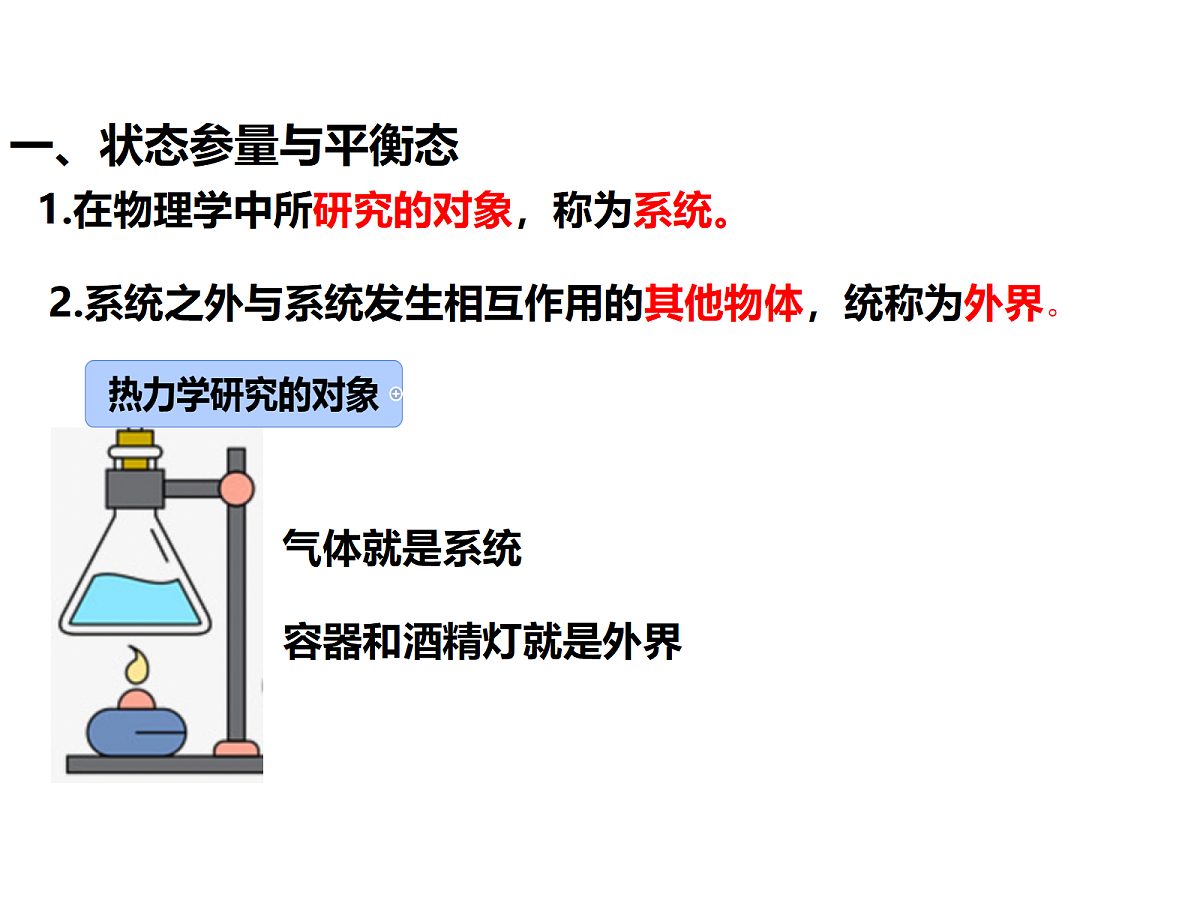 一、状态参量与平衡态

1.在物理学中所研究的对象，称为系统。

2.系统之外与系统发生相互作用的其他物体，统称为外界。

热力学研究的对象

气体就是系统

容器和酒精灯就是外界